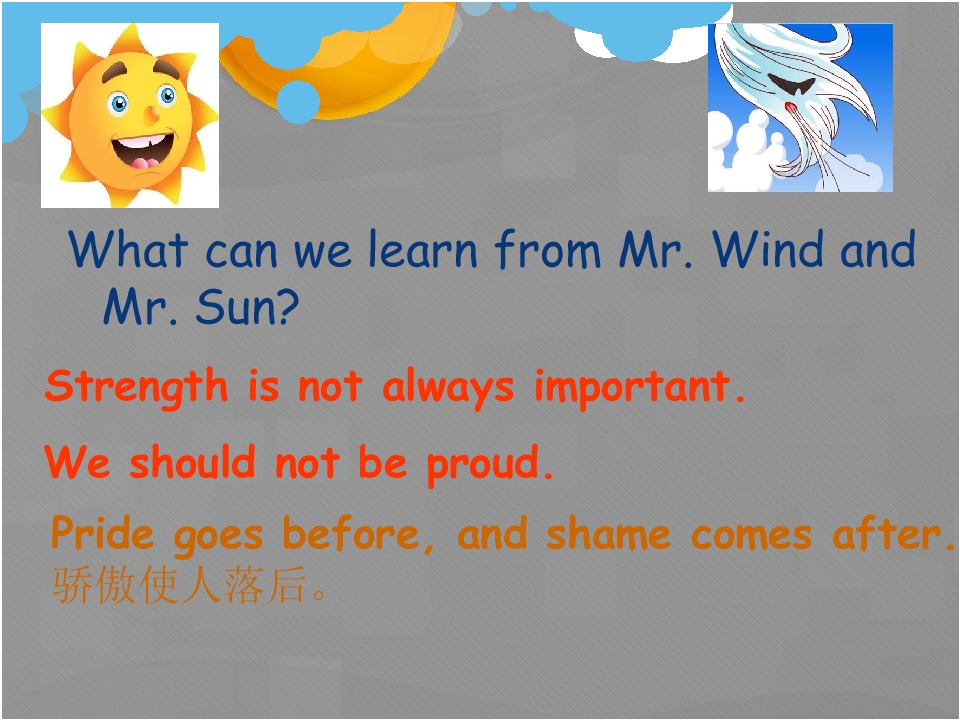 What can we learn from Mr. Wind and Mr. Sun?

Strength is not always important.

We should not be proud.

Pride goes before, and shame comes after.
骄傲使人落后。